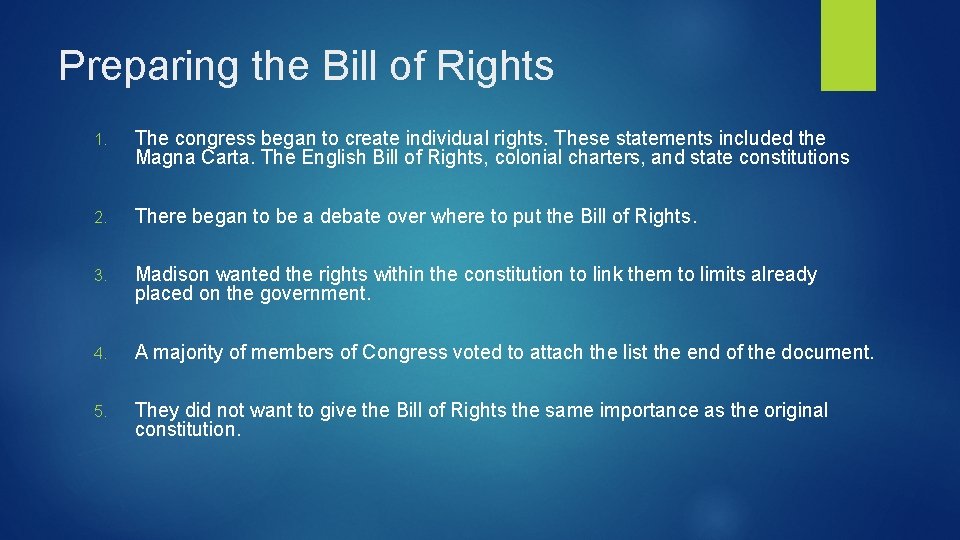 Preparing the Bill of Rights

1. The congress began to create individual rights. These statements included the Magna Carta. The English Bill of Rights, colonial charters, and state constitutions

2. There began to be a debate over where to put the Bill of Rights.

3. Madison wanted the rights within the constitution to link them to limits already placed on the government.

4. A majority of members of Congress voted to attach the list the end of the document.

5. They did not want to give the Bill of Rights the same importance as the original constitution.